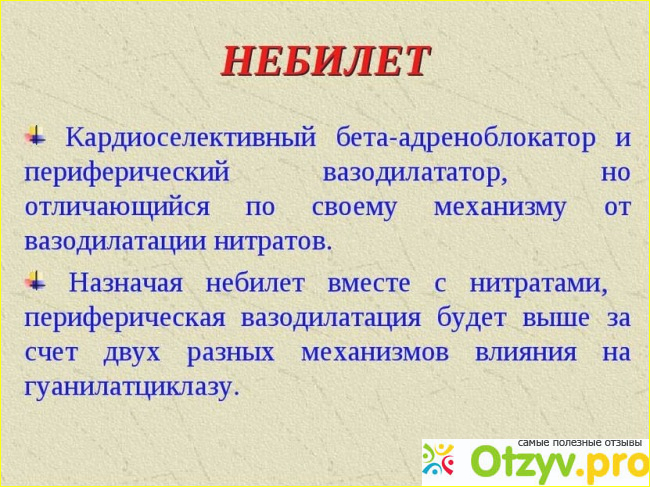 НЕБИЛЕТ

Кардиоселективный бета-адреноблокатор и периферический вазодилататор, но отличающийся по своему механизму от вазодилатации нитратов.

Назначая небилет вместе с нитратами, периферическая вазодилатация будет выше за счет двух разных механизмов влияния на гуанилатциклазу.

самые полезные отзывы
Otzyv.pro